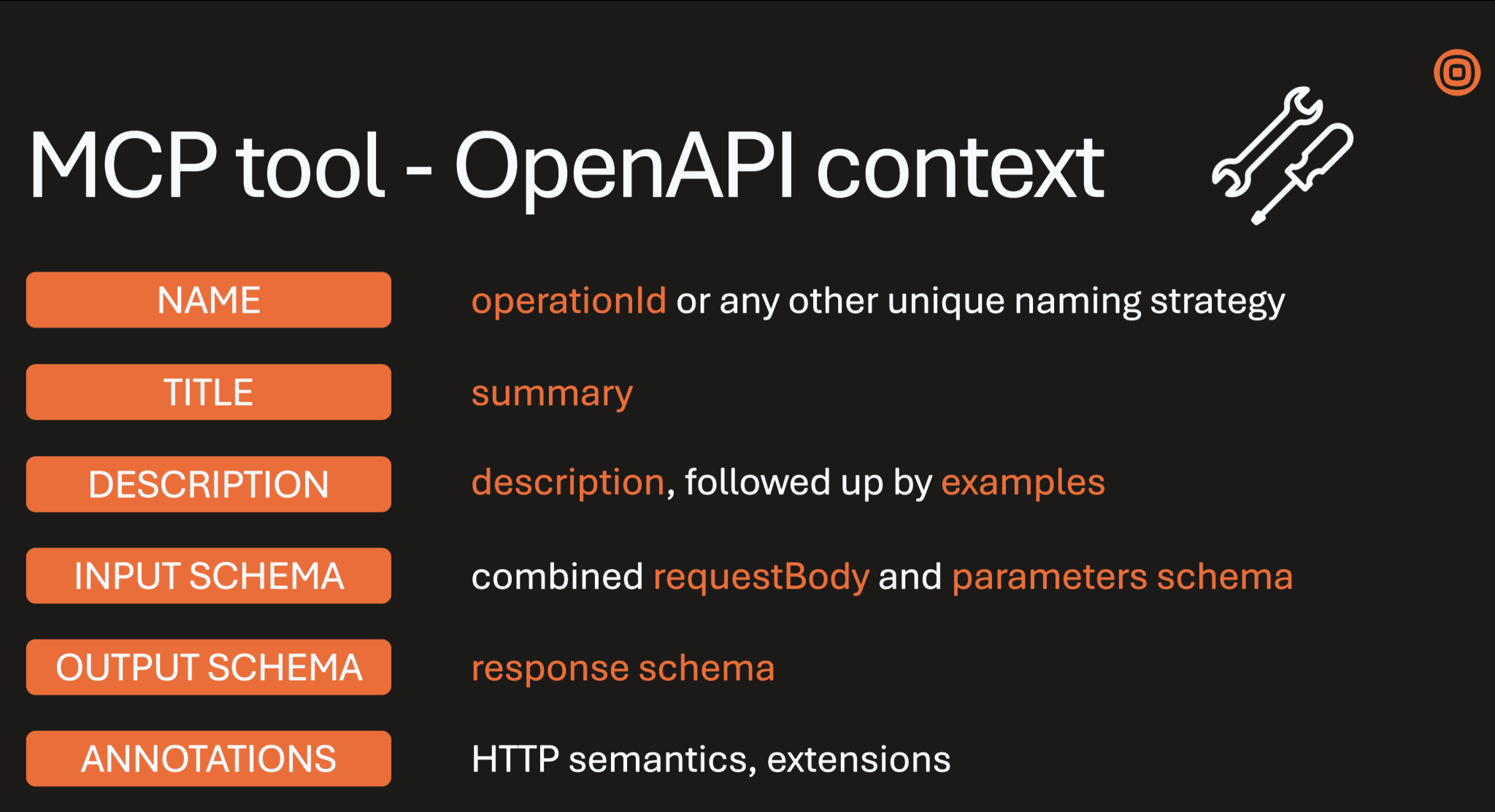 MCP tool - OpenAPI context

NAME operationId or any other unique naming strategy

TITLE summary

DESCRIPTION description, followed up by examples

INPUT SCHEMA combined requestBody and parameters schema

OUTPUT SCHEMA response schema

ANNOTATIONS HTTP semantics, extensions